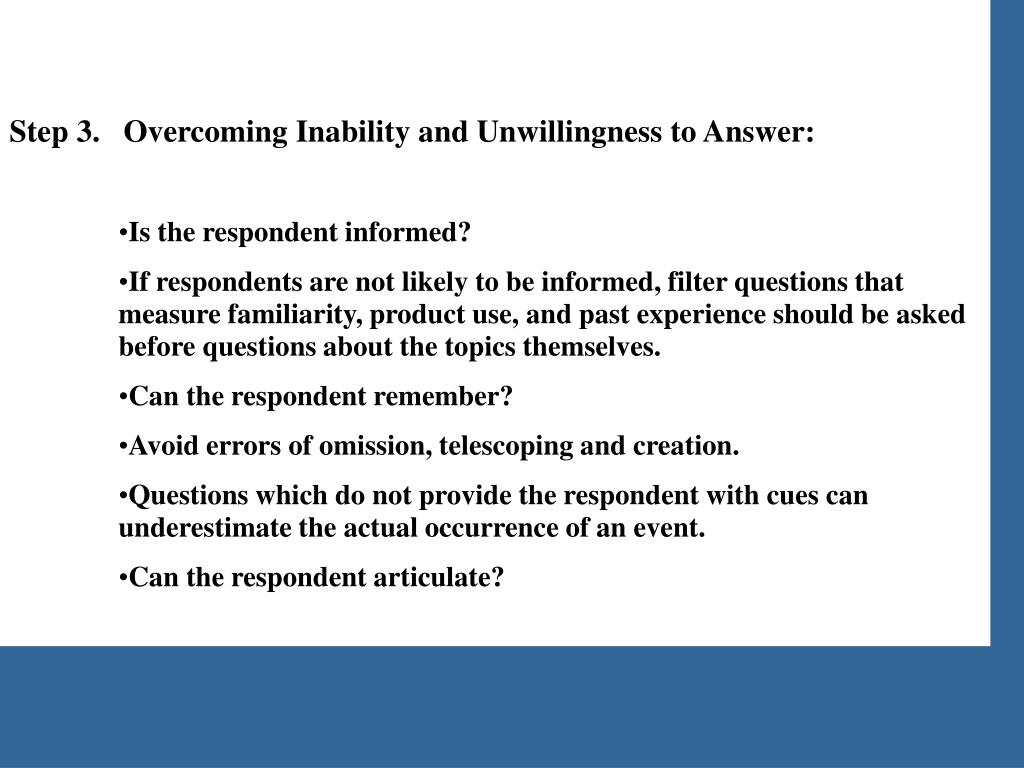 Step 3. Overcoming Inability and Unwillingness to Answer:

•Is the respondent informed?

•If respondents are not likely to be informed, filter questions that measure familiarity, product use, and past experience should be asked before questions about the topics themselves.

•Can the respondent remember?

•Avoid errors of omission, telescoping and creation.

•Questions which do not provide the respondent with cues can underestimate the actual occurrence of an event.

•Can the respondent articulate?